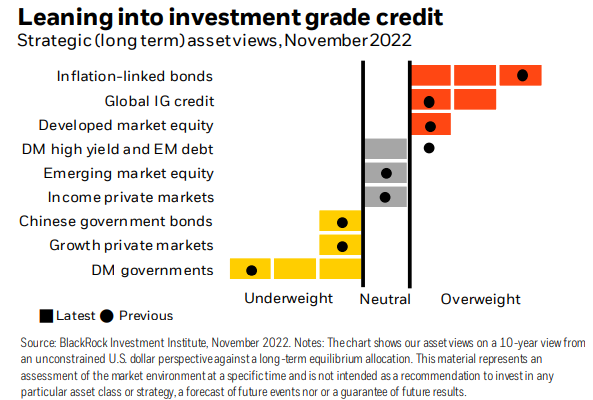 Leaning into investment grade credit
Strategic (long term) asset views, November 2022

Inflation-linked bonds
Global IG credit
Developed market equity
DM high yield and EM debt
Emerging market equity
Income private markets
Chinese government bonds
Growth private markets
DM governments

Underweight
Neutral
Overweight

Latest Previous

Source: BlackRock Investment Institute, November 2022. Notes: The chart shows our asset views on a 10-year view from an unconstrained U.S. dollar perspective against a long-term equilibrium allocation. This material represents an assessment of the market environment at a specific time and is not intended as a recommendation to invest in any particular asset class or strategy, a forecast of future events nor or a guarantee of future results.